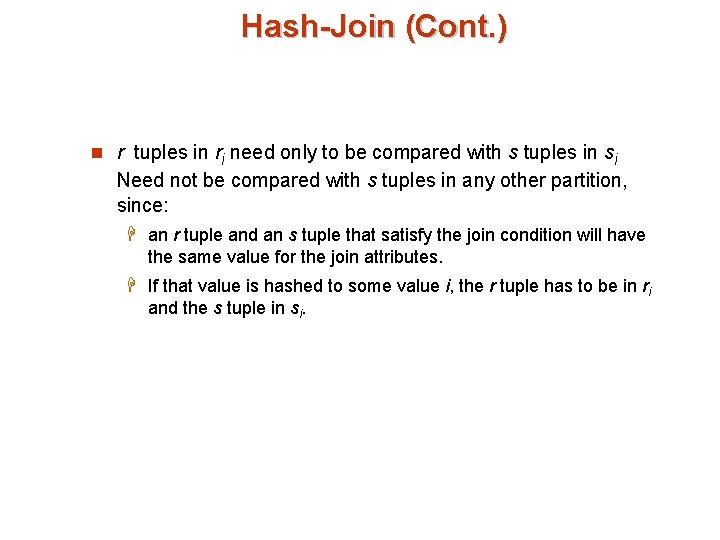 Hash-Join (Cont.)

$r$ tuples in $r_i$ need only to be compared with $s$ tuples in $s_i$ Need not be compared with $s$ tuples in any other partition, since:

an $r$ tuple and an $s$ tuple that satisfy the join condition will have the same value for the join attributes.

If that value is hashed to some value $i$, the $r$ tuple has to be in $r_i$ and the $s$ tuple in $s_i$.